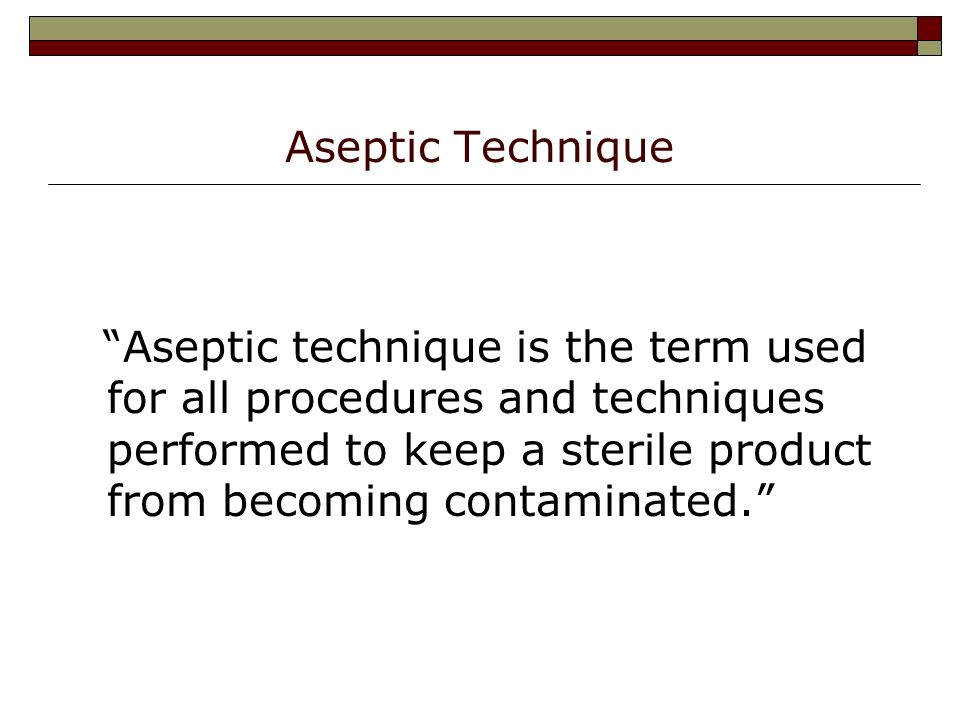 Aseptic Technique

“Aseptic technique is the term used for all procedures and techniques performed to keep a sterile product from becoming contaminated.”